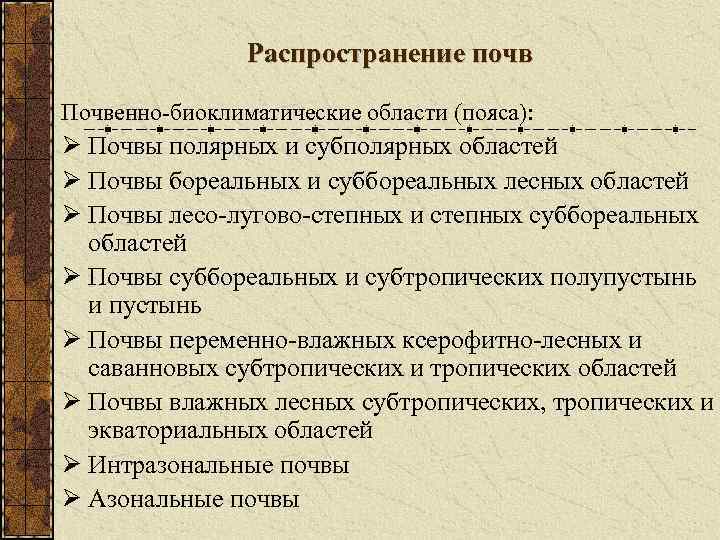 Распространение почв

Почвенно-биоклиматические области (пояса):

➢ Почвы полярных и субполярных областей
➢ Почвы бореальных и суббореальных лесных областей
➢ Почвы лесо-лугово-степных и степных суббореальных областей
➢ Почвы суббореальных и субтропических полупустынь и пустынь
➢ Почвы переменно-влажных ксерофитно-лесных и саванновых субтропических и тропических областей
➢ Почвы влажных лесных субтропических, тропических и экваториальных областей
➢ Интразональные почвы
➢ Азональные почвы